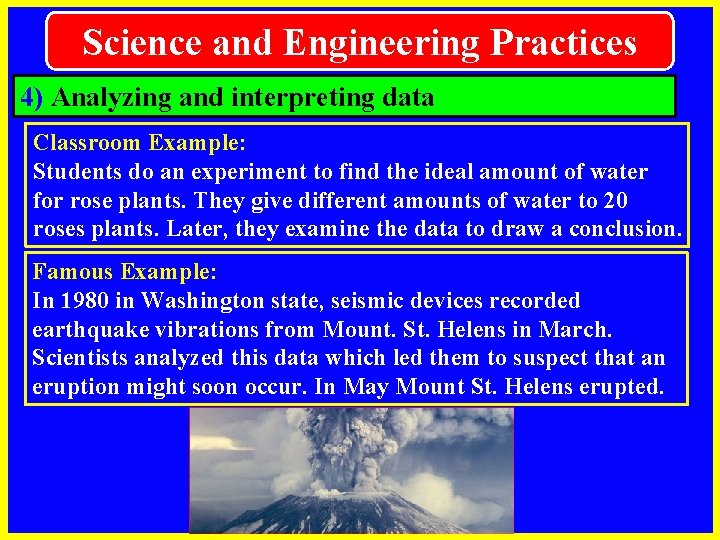 Science and Engineering Practices

4) Analyzing and interpreting data

Classroom Example:
Students do an experiment to find the ideal amount of water for rose plants. They give different amounts of water to 20 roses plants. Later, they examine the data to draw a conclusion.

Famous Example:
In 1980 in Washington state, seismic devices recorded earthquake vibrations from Mount. St. Helens in March. Scientists analyzed this data which led them to suspect that an eruption might soon occur. In May Mount St. Helens erupted.